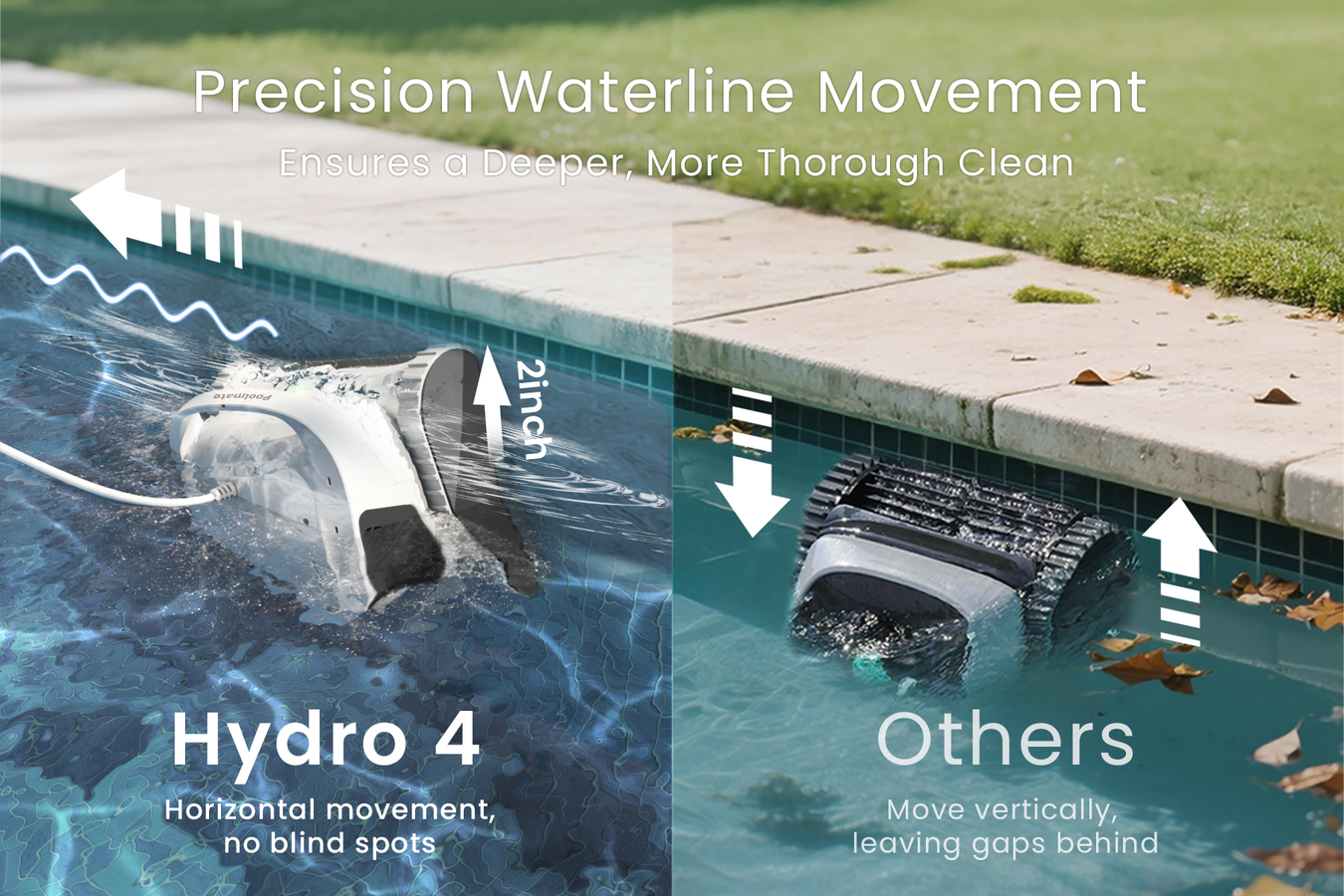 Precision Waterline Movement

Ensures a Deeper, More Thorough Clean

Poolmate

2inch

Hydro 4

Horizontal movement, no blind spots

Others

Move vertically, leaving gaps behind